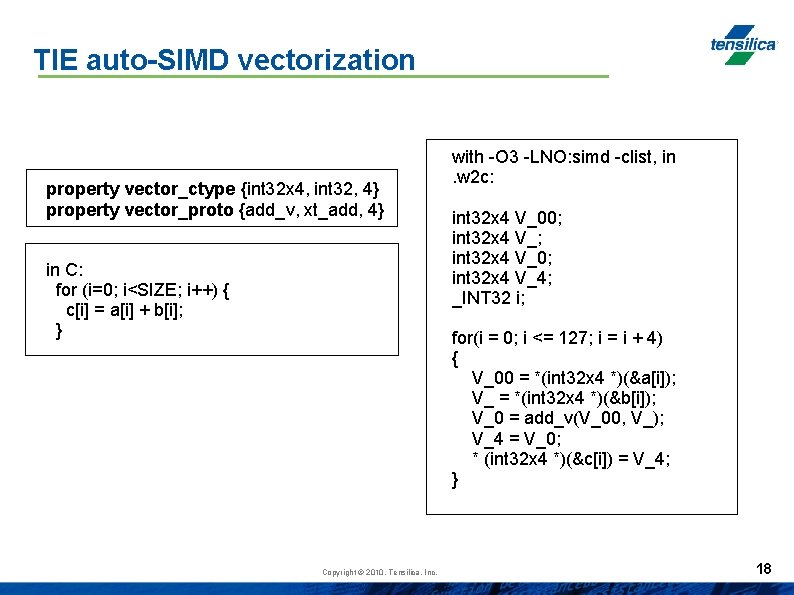 TIE auto-SIMD vectorization

tensilica

property vector_ctype {int32x4, int32, 4}
property vector_proto {add_v, xt_add, 4}

in C:
for (i=0; i<SIZE; i++) {
c[i] = a[i] + b[i];
}

with -O3 -LNO:simd -clist, in .w2c:

int32x4 V_00;
int32x4 V_;
int32x4 V_0;
int32x4 V_4;
_INT32 i;

for(i = 0; i <= 127; i = i + 4)
{
V_00 = *(int32x4 *)(&a[i]);
V_ = *(int32x4 *)(&b[i]);
V_0 = add_v(V_00, V_);
V_4 = V_0;
* (int32x4 *)(&c[i]) = V_4;
}

Copyright © 2010, Tensilica, Inc.

18